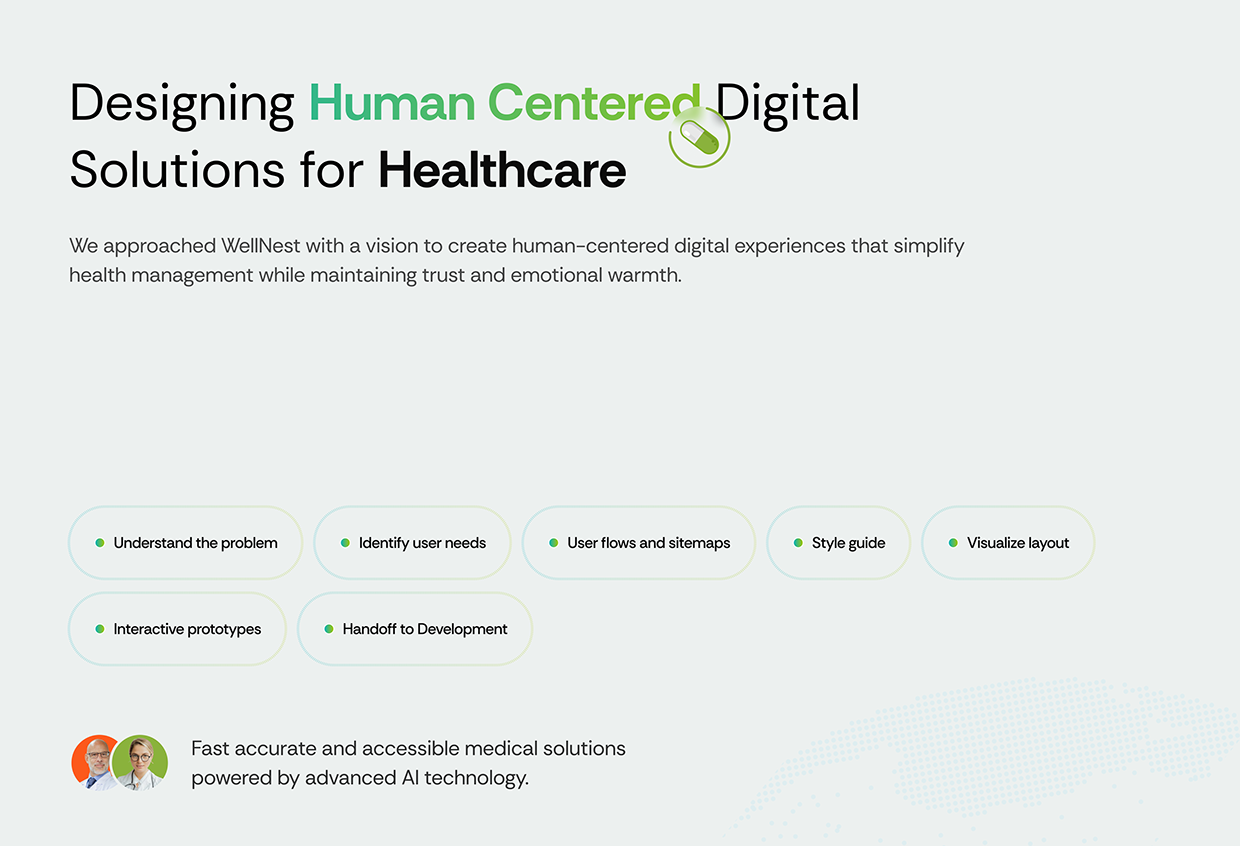 Designing Human Centered Digital Solutions for Healthcare

We approached WellNest with a vision to create human-centered digital experiences that simplify health management while maintaining trust and emotional warmth.

Understand the problem

Identify user needs

User flows and sitemaps

Style guide

Visualize layout

Interactive prototypes

Handoff to Development

Fast accurate and accessible medical solutions powered by advanced AI technology.